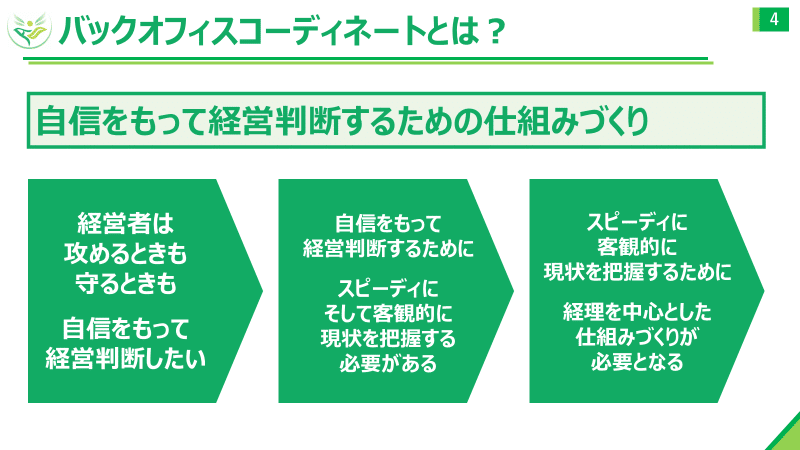 バックオフィスコーディネートとは？

4

自信をもって経営判断するための仕組みづくり

経営者は
攻めるときも
守るときも

自信をもって
経営判断したい

自信をもって
経営判断するために

スピーディに
そして客観的に
現状を把握する
必要がある

スピーディに
客観的に
現状を把握するために

経理を中心とした
仕組みづくりが
必要となる